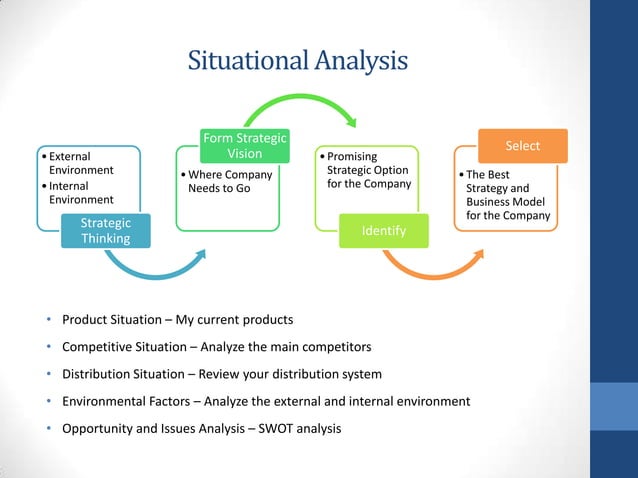 Situational Analysis

• External Environment
• Internal Environment

Strategic Thinking

Form Strategic Vision

• Where Company Needs to Go

• Promising Strategic Option for the Company

Identify

Select

• The Best Strategy and Business Model for the Company

• Product Situation – My current products
• Competitive Situation – Analyze the main competitors
• Distribution Situation – Review your distribution system
• Environmental Factors – Analyze the external and internal environment
• Opportunity and Issues Analysis – SWOT analysis